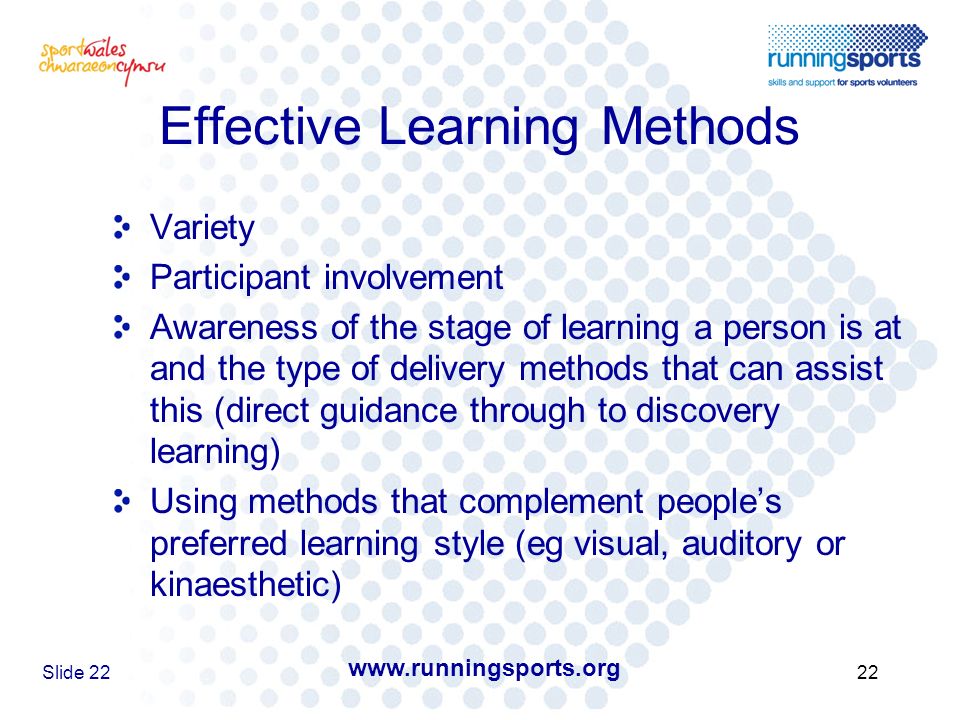 sportwales
chwaraeoncymru

runningsports
skills and support for sports volunteers

Effective Learning Methods

Variety

Participant involvement

Awareness of the stage of learning a person is at and the type of delivery methods that can assist this (direct guidance through to discovery learning)

Using methods that complement people's preferred learning style (eg visual, auditory or kinaesthetic)

Slide 22

www.runningsports.org

22